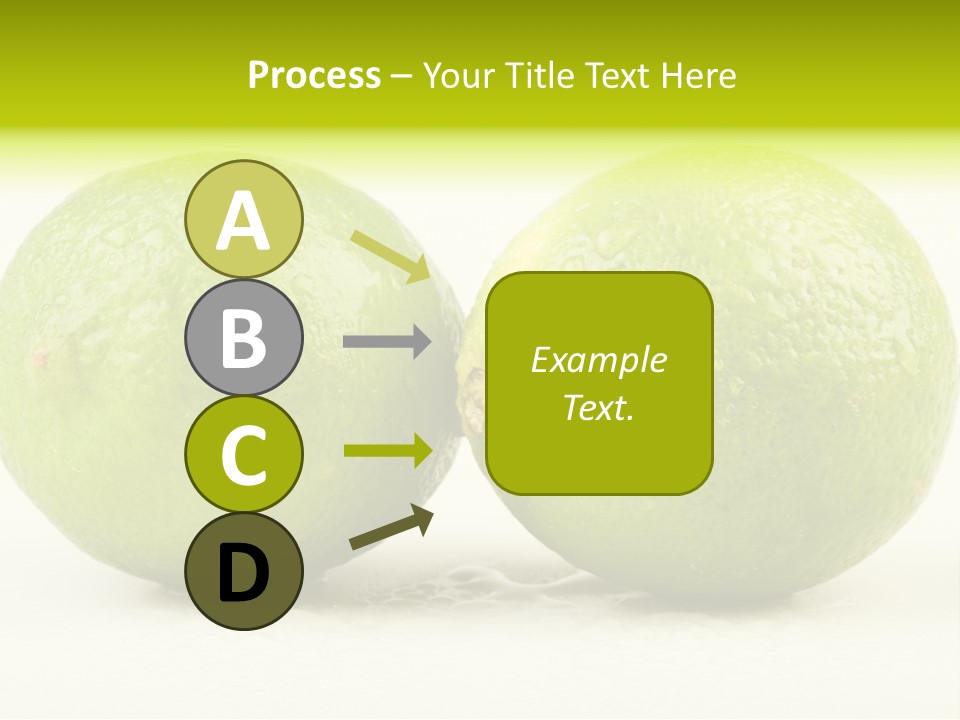 Process – Your Title Text Here

A

B

C

D

Example Text.